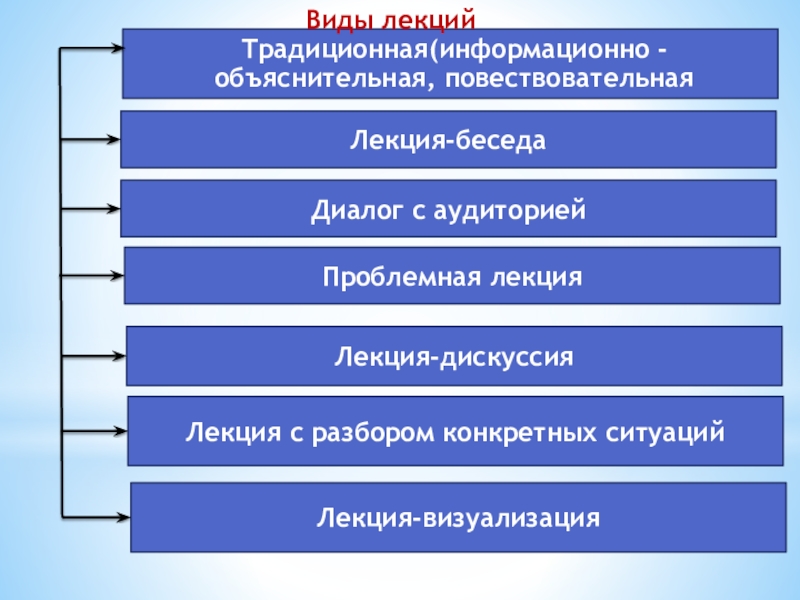 Виды лекций

Традиционная(информационно - объяснительная, повествовательная

Лекция-беседа

Диалог с аудиторией

Проблемная лекция

Лекция-дискуссия

Лекция с разбором конкретных ситуаций

Лекция-визуализация